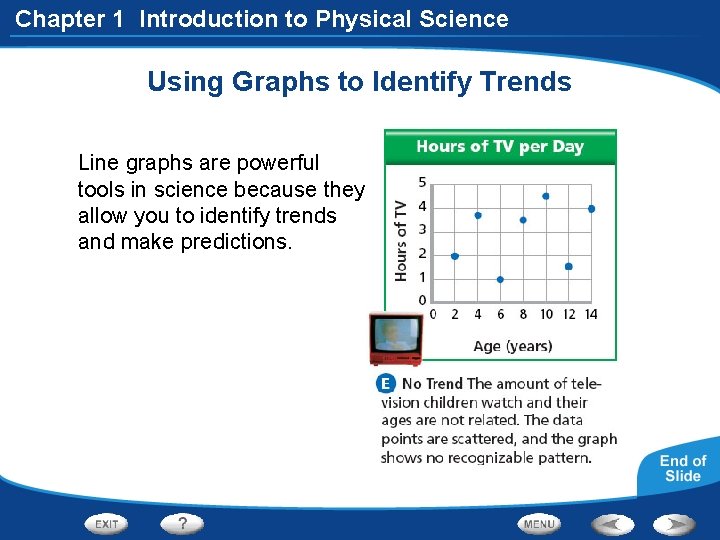 Chapter 1 Introduction to Physical Science

Using Graphs to Identify Trends

Line graphs are powerful tools in science because they allow you to identify trends and make predictions.

Hours of TV per Day

Hours of TV

5
4
3
2
1
0

0 2 4 6 8 10 12 14

Age (years)

E No Trend The amount of television children watch and their ages are not related. The data points are scattered, and the graph shows no recognizable pattern.

End of Slide

EXIT ? MENU